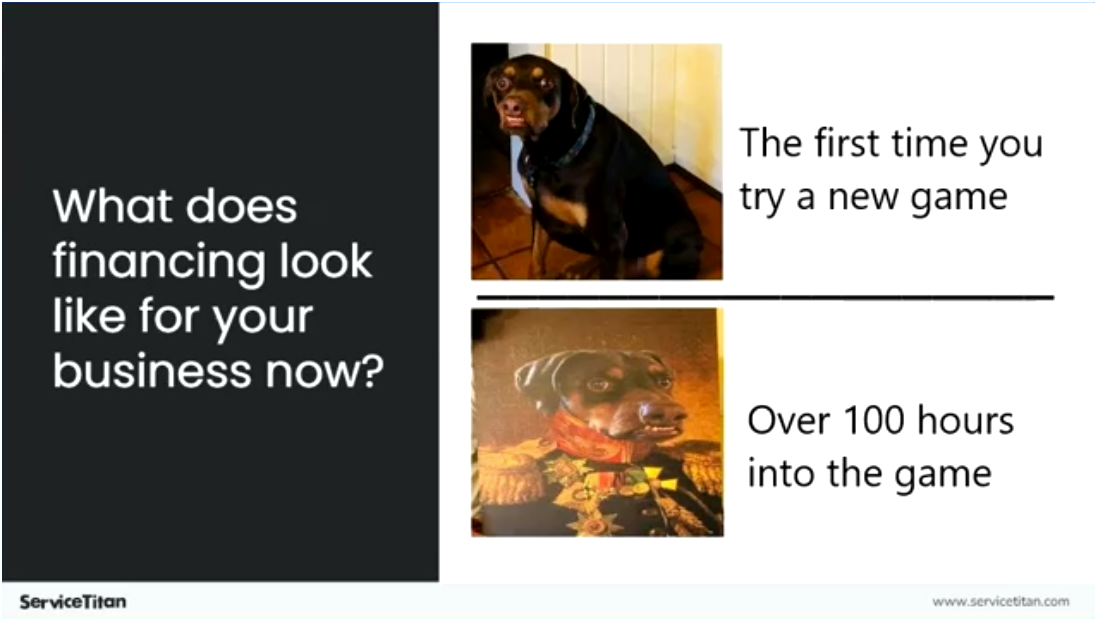 What does financing look like for your business now?

The first time you try a new game

Over 100 hours into the game

ServiceTitan

www.servicetitan.com